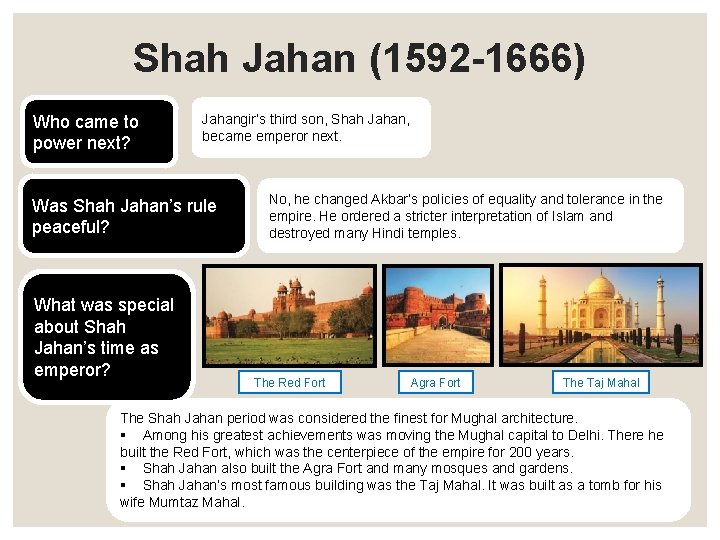 Shah Jahan (1592-1666)

Who came to power next?

Jahangir's third son, Shah Jahan, became emperor next.

Was Shah Jahan's rule peaceful?

No, he changed Akbar's policies of equality and tolerance in the empire. He ordered a stricter interpretation of Islam and destroyed many Hindi temples.

What was special about Shah Jahan's time as emperor?

The Red Fort

Agra Fort

The Taj Mahal

The Shah Jahan period was considered the finest for Mughal architecture.
▪ Among his greatest achievements was moving the Mughal capital to Delhi. There he built the Red Fort, which was the centerpiece of the empire for 200 years.
▪ Shah Jahan also built the Agra Fort and many mosques and gardens.
▪ Shah Jahan's most famous building was the Taj Mahal. It was built as a tomb for his wife Mumtaz Mahal.